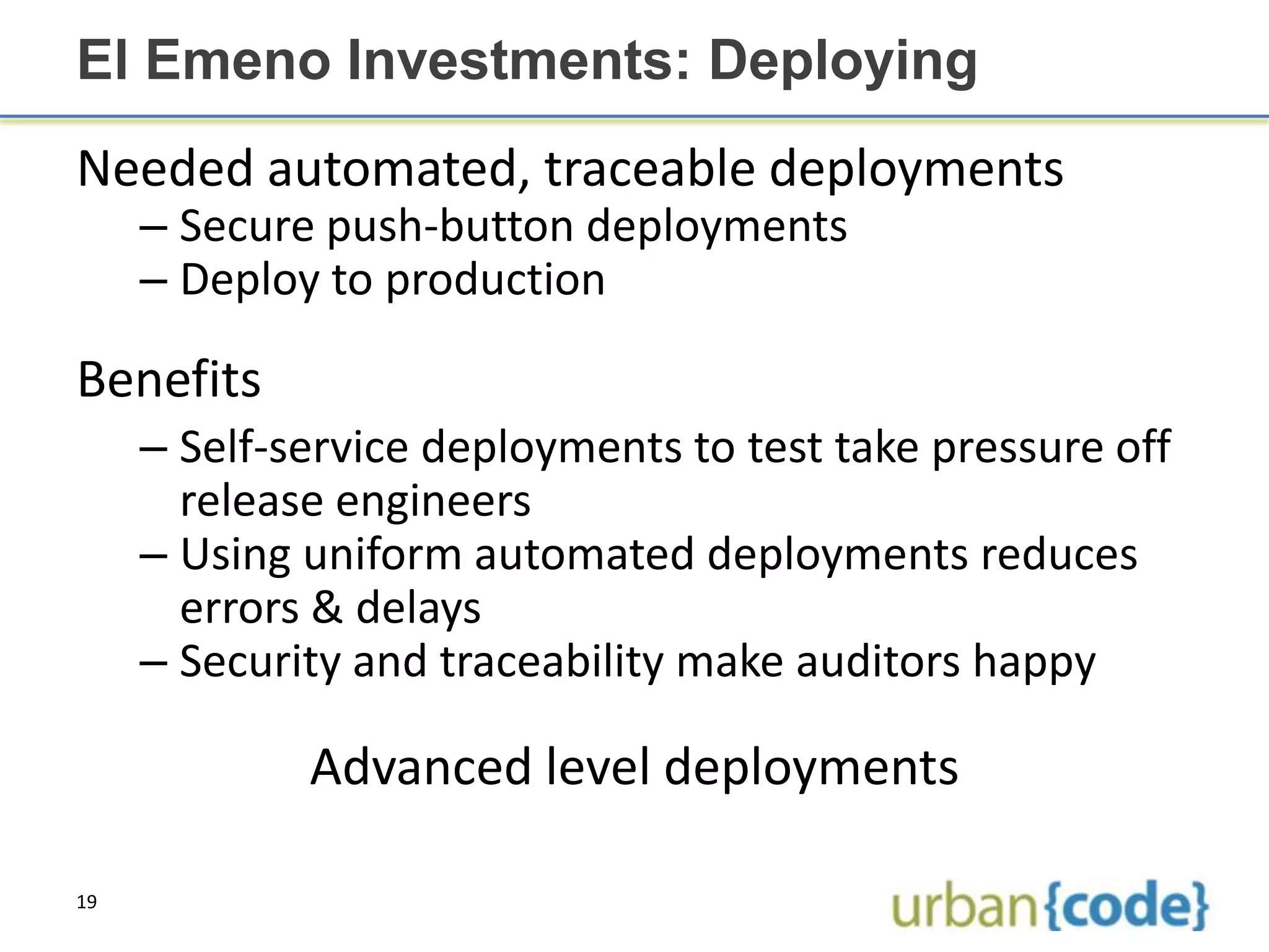 El Emeno Investments: Deploying

Needed automated, traceable deployments
– Secure push-button deployments
– Deploy to production

Benefits
– Self-service deployments to test take pressure off release engineers
– Using uniform automated deployments reduces errors & delays
– Security and traceability make auditors happy

Advanced level deployments

19

urban{code}